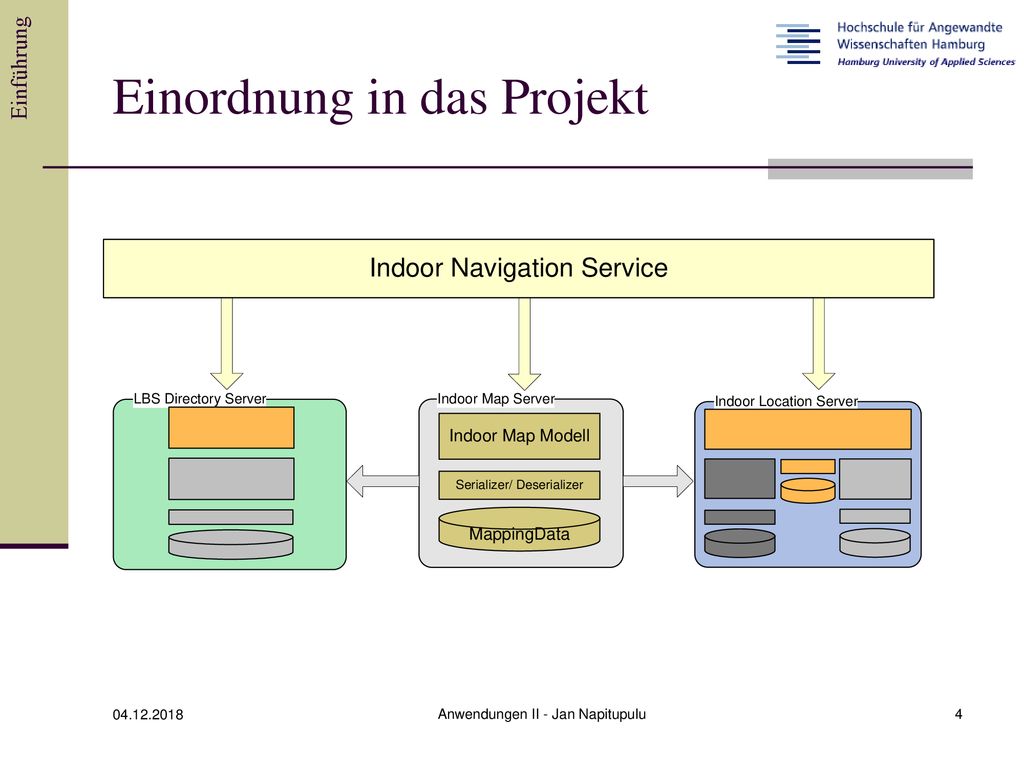 Einführung

Hochschule für Angewandte Wissenschaften Hamburg
Hamburg University of Applied Sciences

Einordnung in das Projekt

Indoor Navigation Service

LBS Directory Server

Indoor Map Server

Indoor Map Modell

Serializer/ Deserializer

MappingData

Indoor Location Server

04.12.2018

Anwendungen II - Jan Napitupulu

4